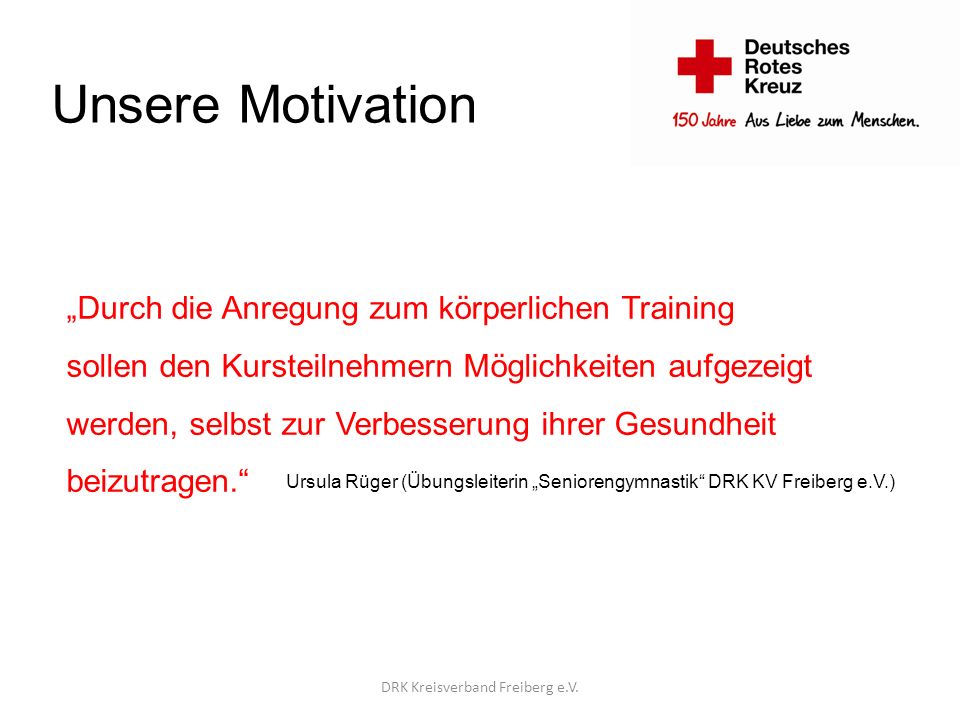 Unsere Motivation

Deutsches
Rotes
Kreuz

150 Jahre Aus Liebe zum Menschen.

„Durch die Anregung zum körperlichen Training sollen den Kursteilnehmern Möglichkeiten aufgezeigt werden, selbst zur Verbesserung ihrer Gesundheit beizutragen.“

Ursula Rüger (Übungsleiterin „Seniorengymnastik“ DRK KV Freiberg e.V.)

DRK Kreisverband Freiberg e.V.